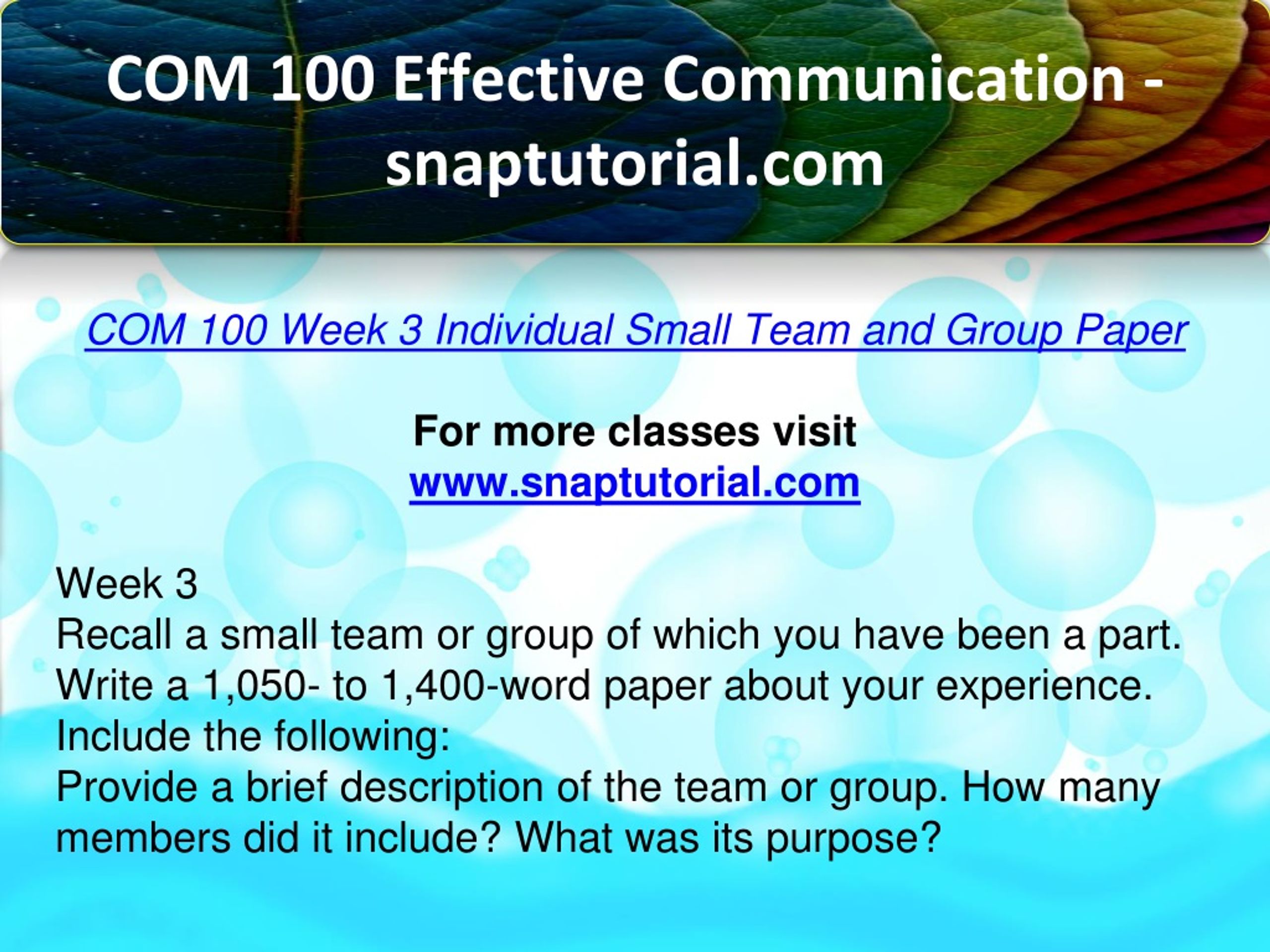 COM 100 Effective Communication - snaptutorial.com

COM 100 Week 3 Individual Small Team and Group Paper

For more classes visit
www.snaptutorial.com

Week 3
Recall a small team or group of which you have been a part.
Write a 1,050- to 1,400-word paper about your experience.
Include the following:
Provide a brief description of the team or group. How many members did it include? What was its purpose?